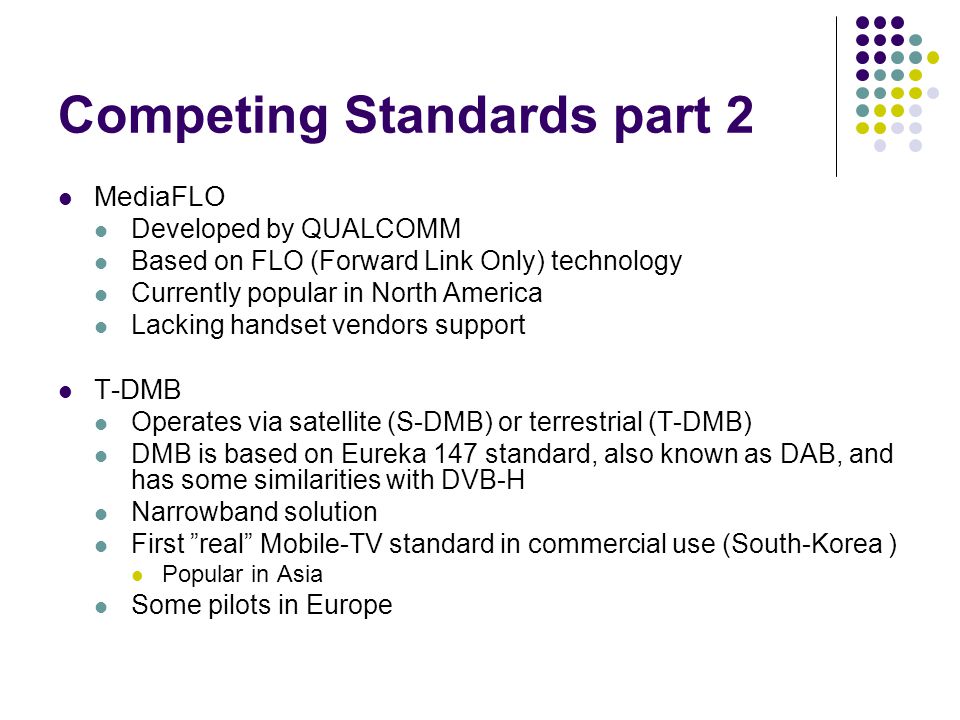 Competing Standards part 2

- MediaFLO
  - Developed by QUALCOMM
  - Based on FLO (Forward Link Only) technology
  - Currently popular in North America
  - Lacking handset vendors support

- T-DMB
  - Operates via satellite (S-DMB) or terrestrial (T-DMB)
  - DMB is based on Eureka 147 standard, also known as DAB, and has some similarities with DVB-H
  - Narrowband solution
  - First ”real” Mobile-TV standard in commercial use (South-Korea )
    - Popular in Asia
  - Some pilots in Europe